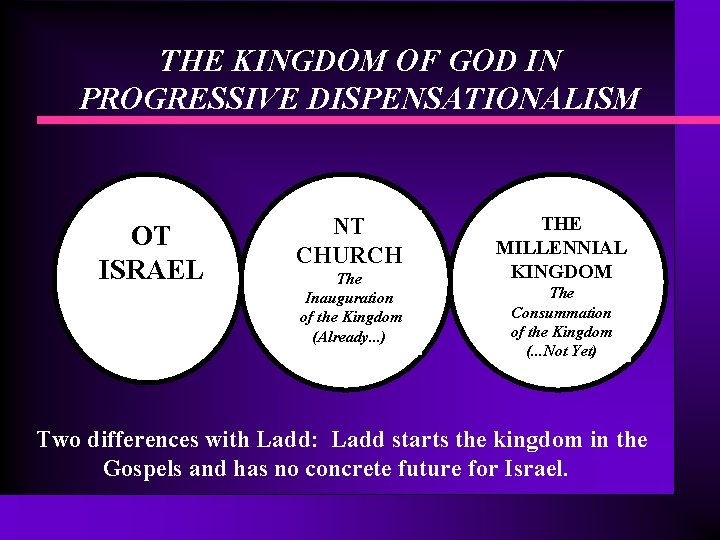 THE KINGDOM OF GOD IN PROGRESSIVE DISPENSATIONALISM

OT
ISRAEL

NT
CHURCH
The
Inauguration
of the Kingdom
(Already...)

THE
MILLENNIAL
KINGDOM
The
Consummation
of the Kingdom
(...Not Yet)

Two differences with Ladd: Ladd starts the kingdom in the Gospels and has no concrete future for Israel.